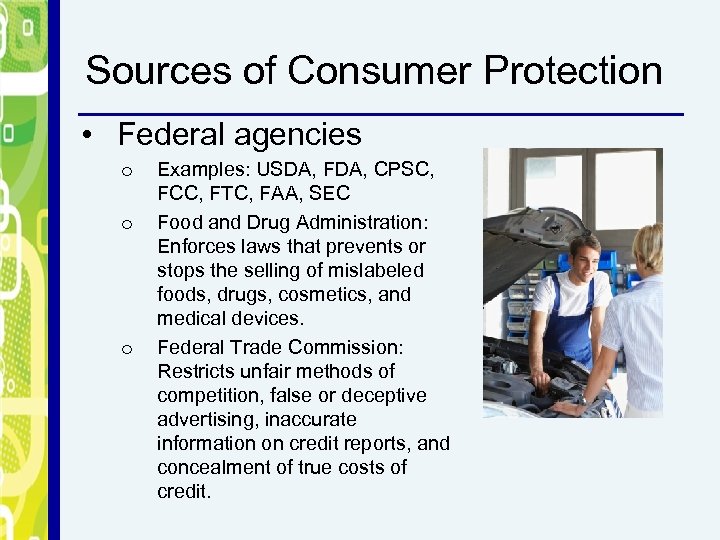 Sources of Consumer Protection

• Federal agencies

o Examples: USDA, FDA, CPSC, FCC, FTC, FAA, SEC

o Food and Drug Administration: Enforces laws that prevents or stops the selling of mislabeled foods, drugs, cosmetics, and medical devices.

o Federal Trade Commission: Restricts unfair methods of competition, false or deceptive advertising, inaccurate information on credit reports, and concealment of true costs of credit.